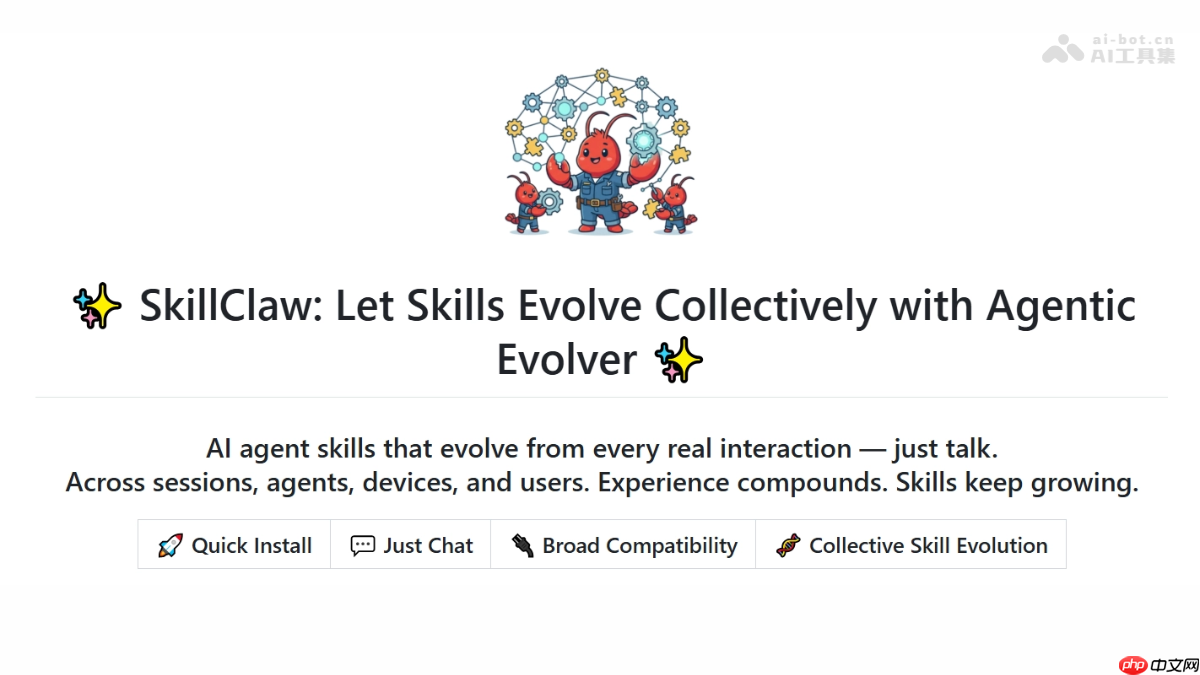 ai-bot.cn
AI工具集

✨ SkillClaw: Let Skills Evolve Collectively with Agentic Evolver ✨

AI agent skills that evolve from every real interaction — just talk.
Across sessions, agents, devices, and users. Experience compounds. Skills keep growing.

| 🚀 Quick Install | 💬 Just Chat | 🔌 Broad Compatibility | 🧬 Collective Skill Evolution |
|---|---|---|---|

php 中文网